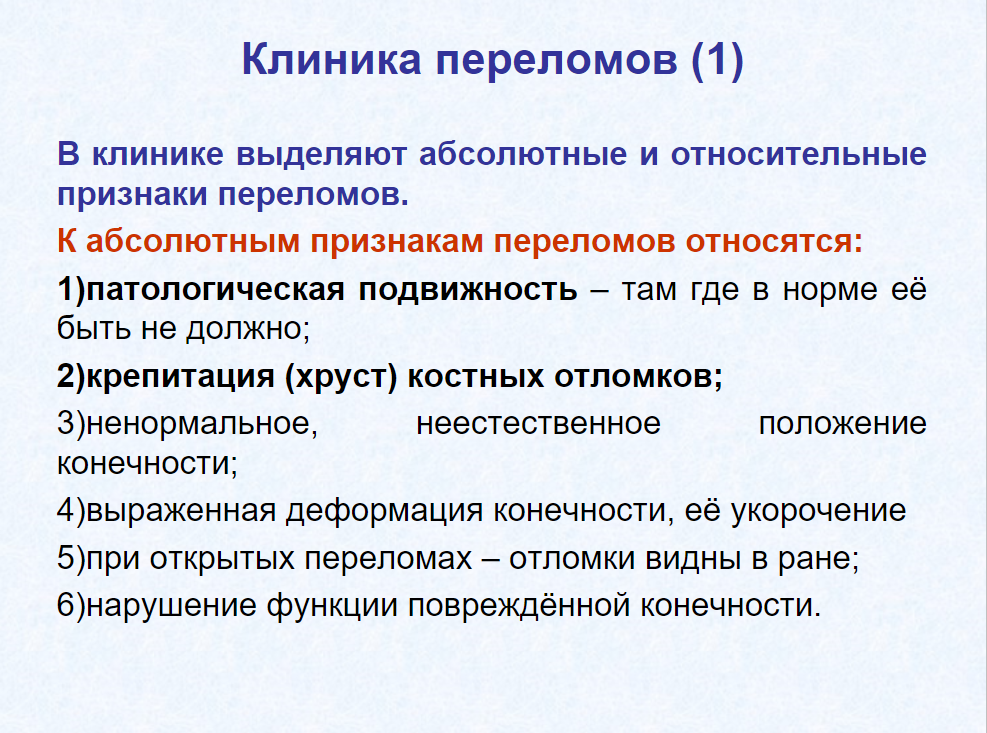 Клиника переломов (1)

В клинике выделяют абсолютные и относительные признаки переломов.

К абсолютным признакам переломов относятся:

1)патологическая подвижность – там где в норме её быть не должно;

2)крепитация (хруст) костных отломков;

3)ненормальное, неестественное положение конечности;

4)выраженная деформация конечности, её укорочение

5)при открытых переломах – отломки видны в ране;

6)нарушение функции повреждённой конечности.